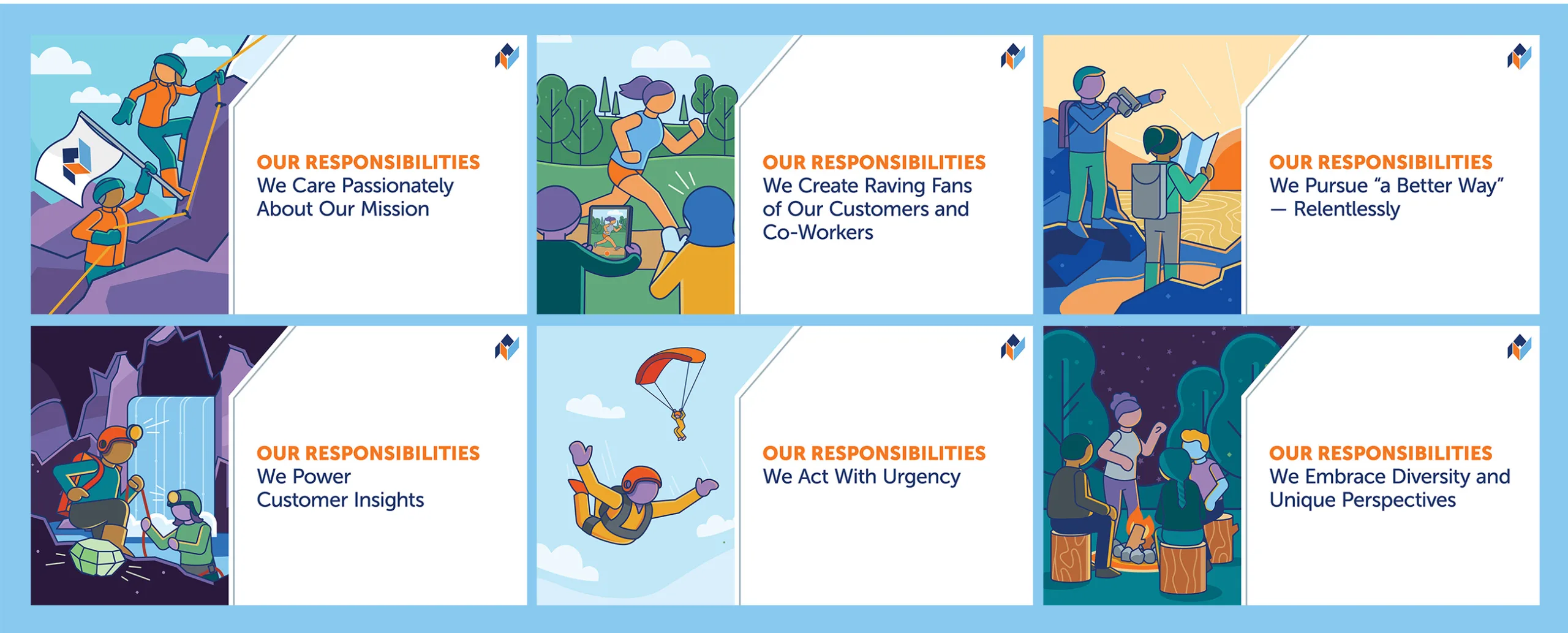 OUR RESPONSIBILITIES
We Care Passionately About Our Mission

OUR RESPONSIBILITIES
We Create Raving Fans of Our Customers and Co-Workers

OUR RESPONSIBILITIES
We Pursue “a Better Way” — Relentlessly

OUR RESPONSIBILITIES
We Power Customer Insights

OUR RESPONSIBILITIES
We Act With Urgency

OUR RESPONSIBILITIES
We Embrace Diversity and Unique Perspectives